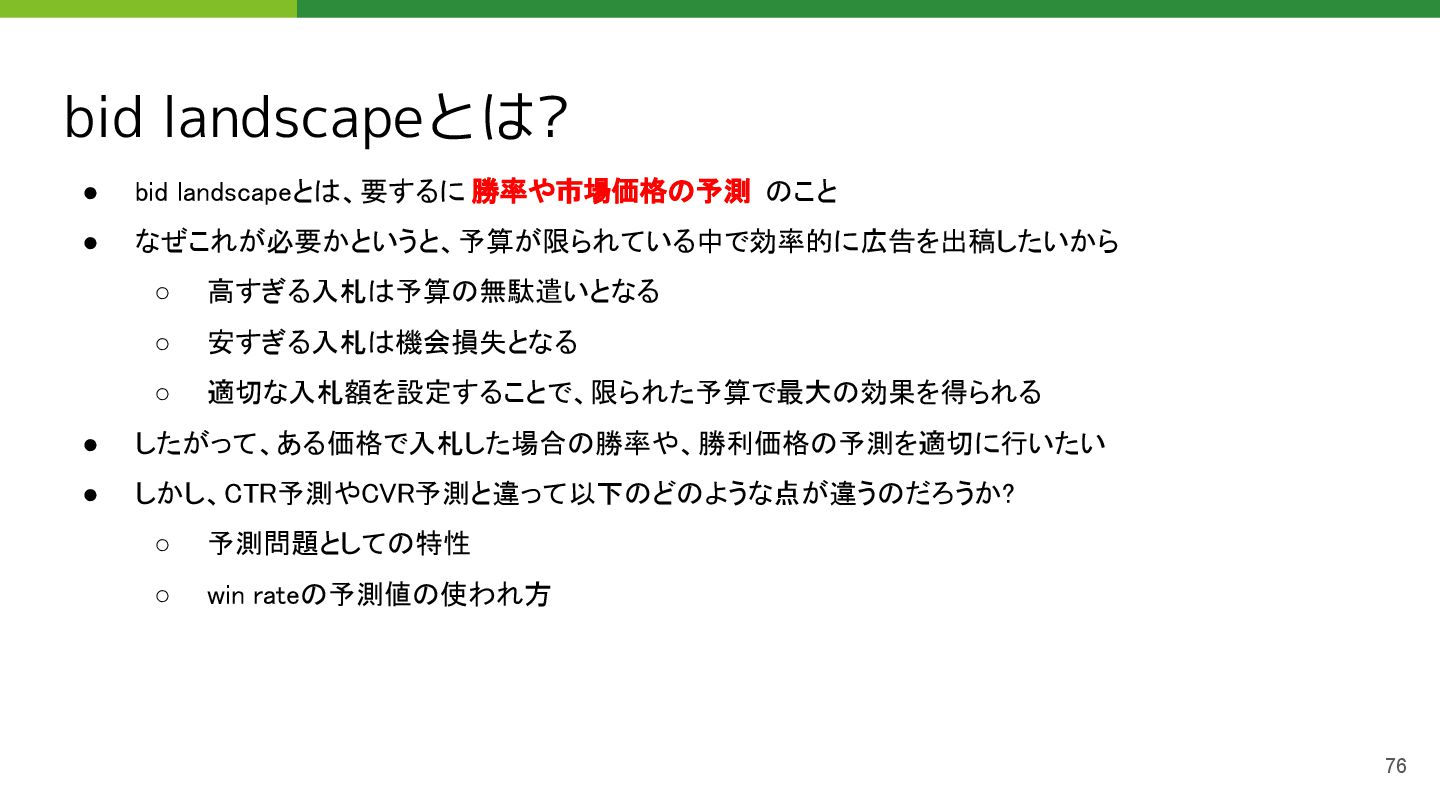 bid landscapeとは?

● bid landscapeとは、要するに 勝率や市場価格の予測 のこと
● なぜこれが必要かというと、予算が限られている中で効率的に広告を出稿したいから
 ○ 高すぎる入札は予算の無駄遣いとなる
 ○ 安すぎる入札は機会損失となる
 ○ 適切な入札額を設定することで、限られた予算で最大の効果を得られる
● したがって、ある価格で入札した場合の勝率や、勝利価格の予測を適切に行いたい
● しかし、CTR予測やCVR予測と違って以下のどのような点が違うのだろうか?
 ○ 予測問題としての特性
 ○ win rateの予測値の使われ方

76